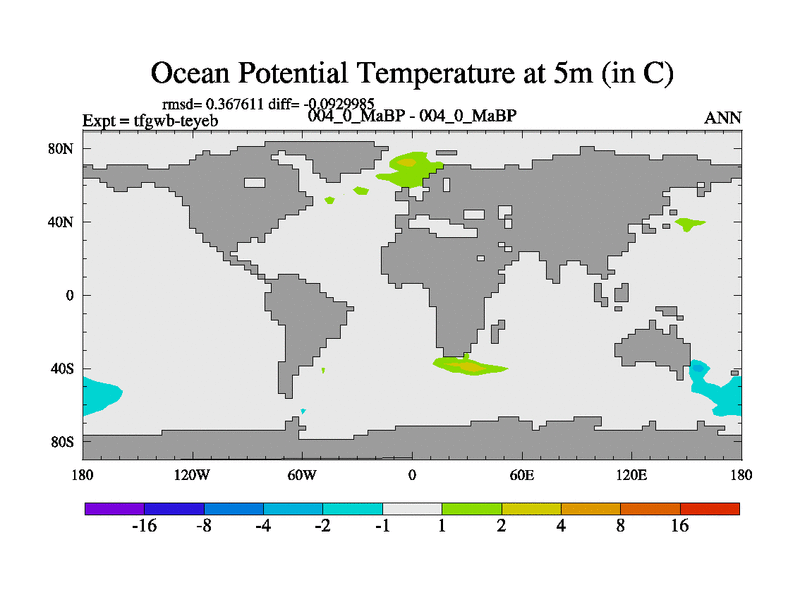 Ocean Potential Temperature at 5m (in C)

rmsd= 0.367611 diff= -0.0929985

Expt = tfgwb-teyeb

004_0_MaBP - 004_0_MaBP

ANN

80N
40N
0
40S
80S

180 120W 60W 0 60E 120E 180

-16 -8 -4 -2 -1 1 2 4 8 16